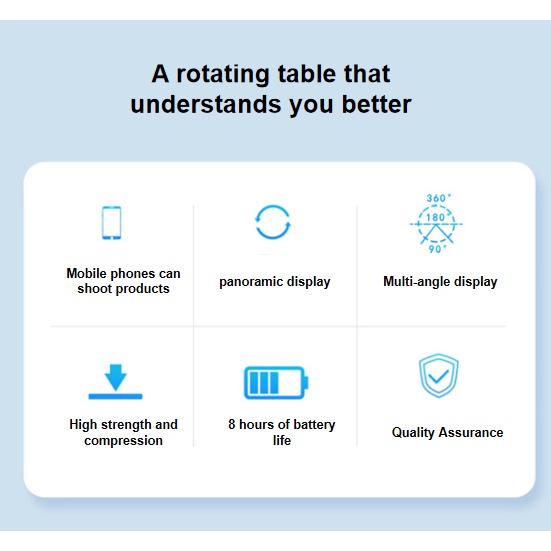 A rotating table that understands you better

Mobile phones can shoot products

panoramic display

360°
180°
90°

Multi-angle display

High strength and compression

8 hours of battery life

Quality Assurance